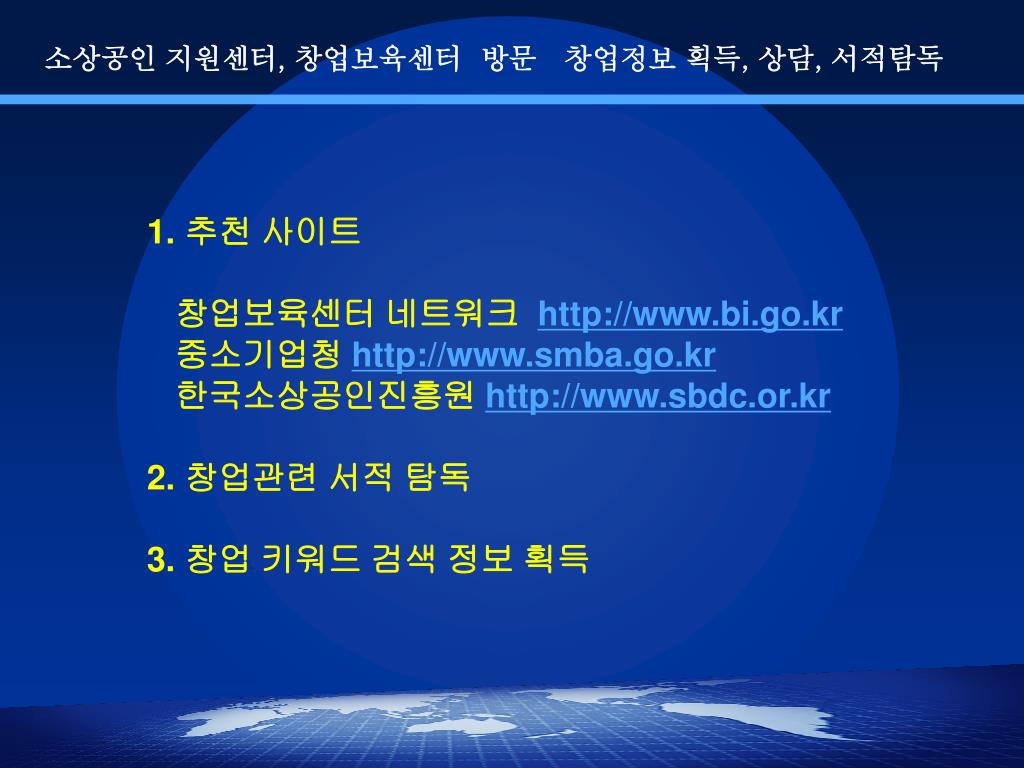 소상공인 지원센터, 창업보육센터 방문 창업정보 획득, 상담, 서적탐독

1. 추천 사이트

창업보육센터 네트워크 http://www.bi.go.kr
중소기업청 http://www.smba.go.kr
한국소상공인진흥원 http://www.sbdc.or.kr

2. 창업관련 서적 탐독

3. 창업 키워드 검색 정보 획득